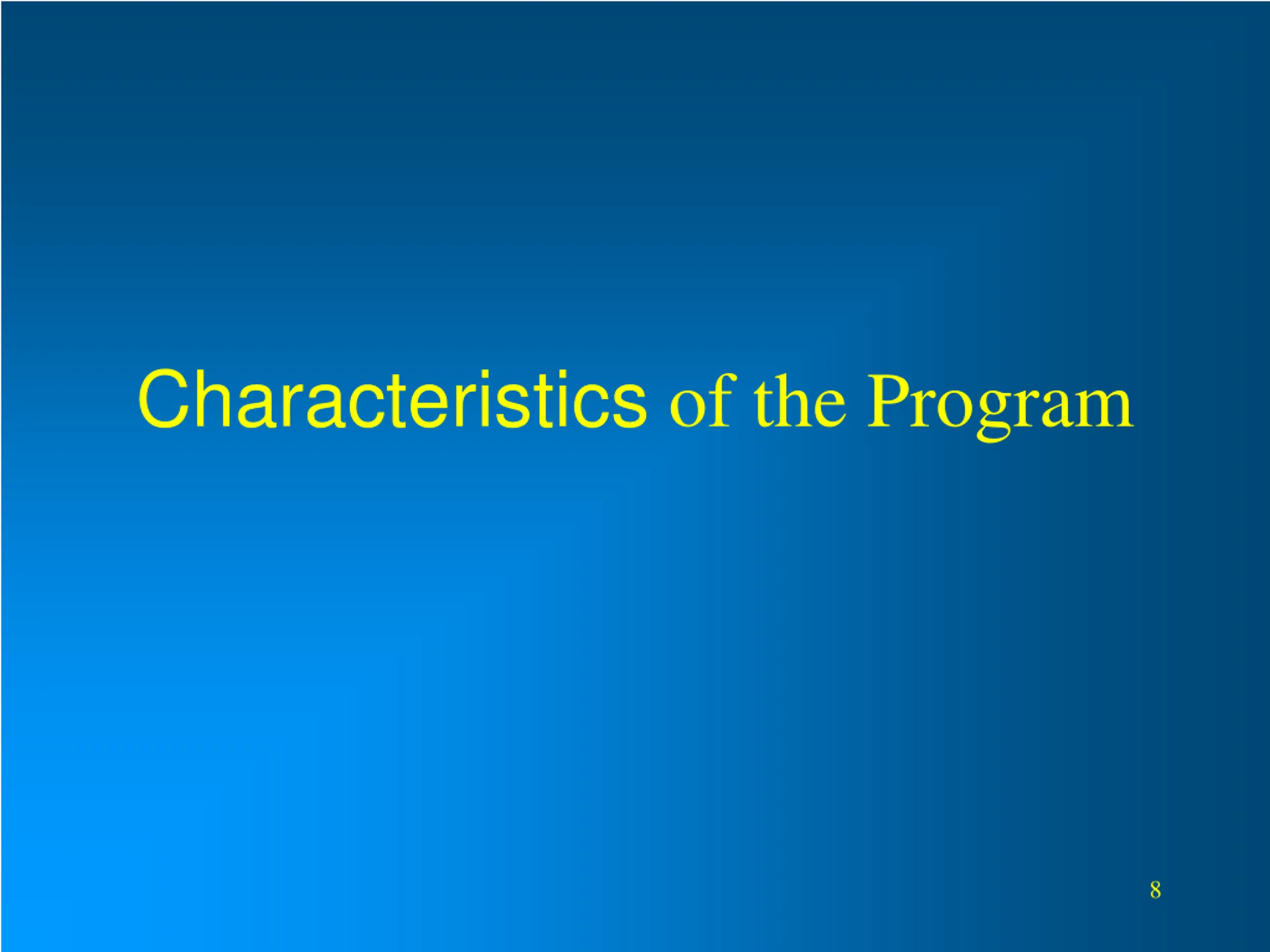 Characteristics of the Program

8